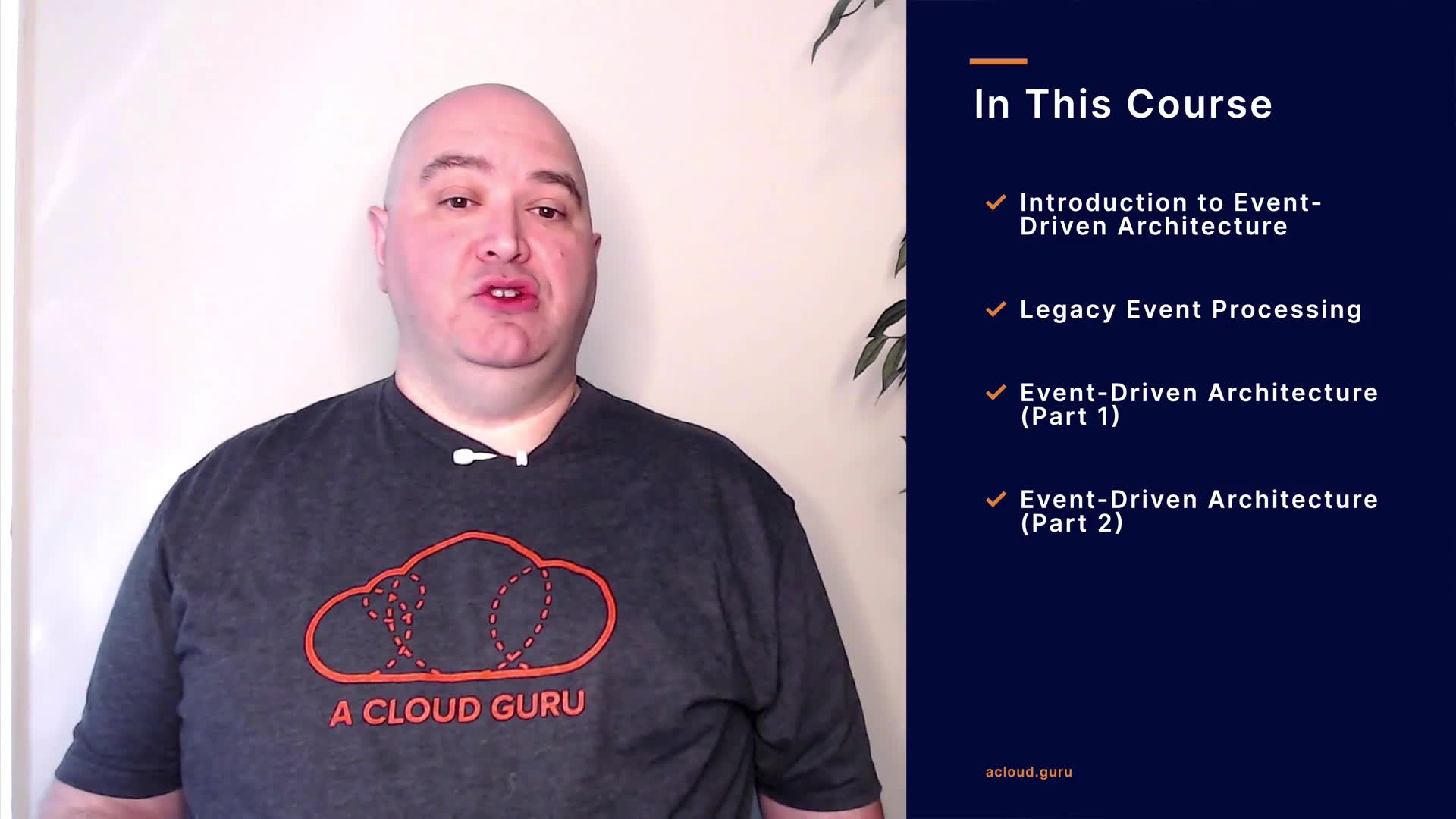 A CLOUD GURU

In This Course

Introduction to Event-Driven Architecture

Legacy Event Processing

Event-Driven Architecture (Part 1)

Event-Driven Architecture (Part 2)

acloud.guru